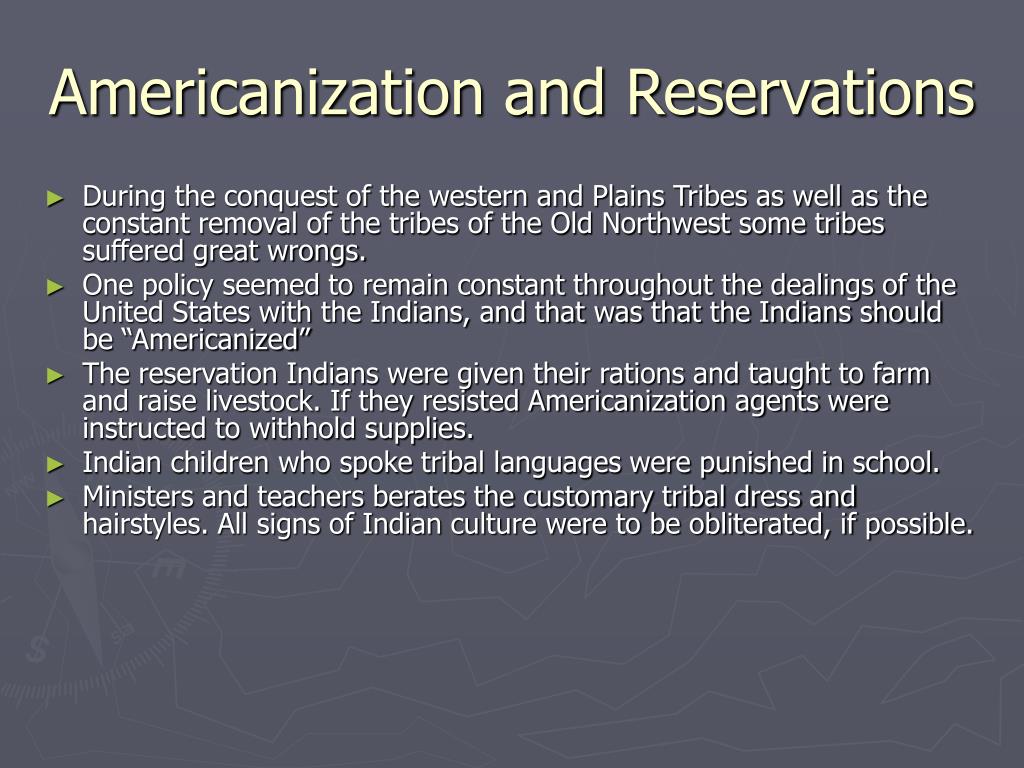 Americanization and Reservations

► During the conquest of the western and Plains Tribes as well as the constant removal of the tribes of the Old Northwest some tribes suffered great wrongs.
► One policy seemed to remain constant throughout the dealings of the United States with the Indians, and that was that the Indians should be “Americanized”
► The reservation Indians were given their rations and taught to farm and raise livestock. If they resisted Americanization agents were instructed to withhold supplies.
► Indian children who spoke tribal languages were punished in school.
► Ministers and teachers berates the customary tribal dress and hairstyles. All signs of Indian culture were to be obliterated, if possible.